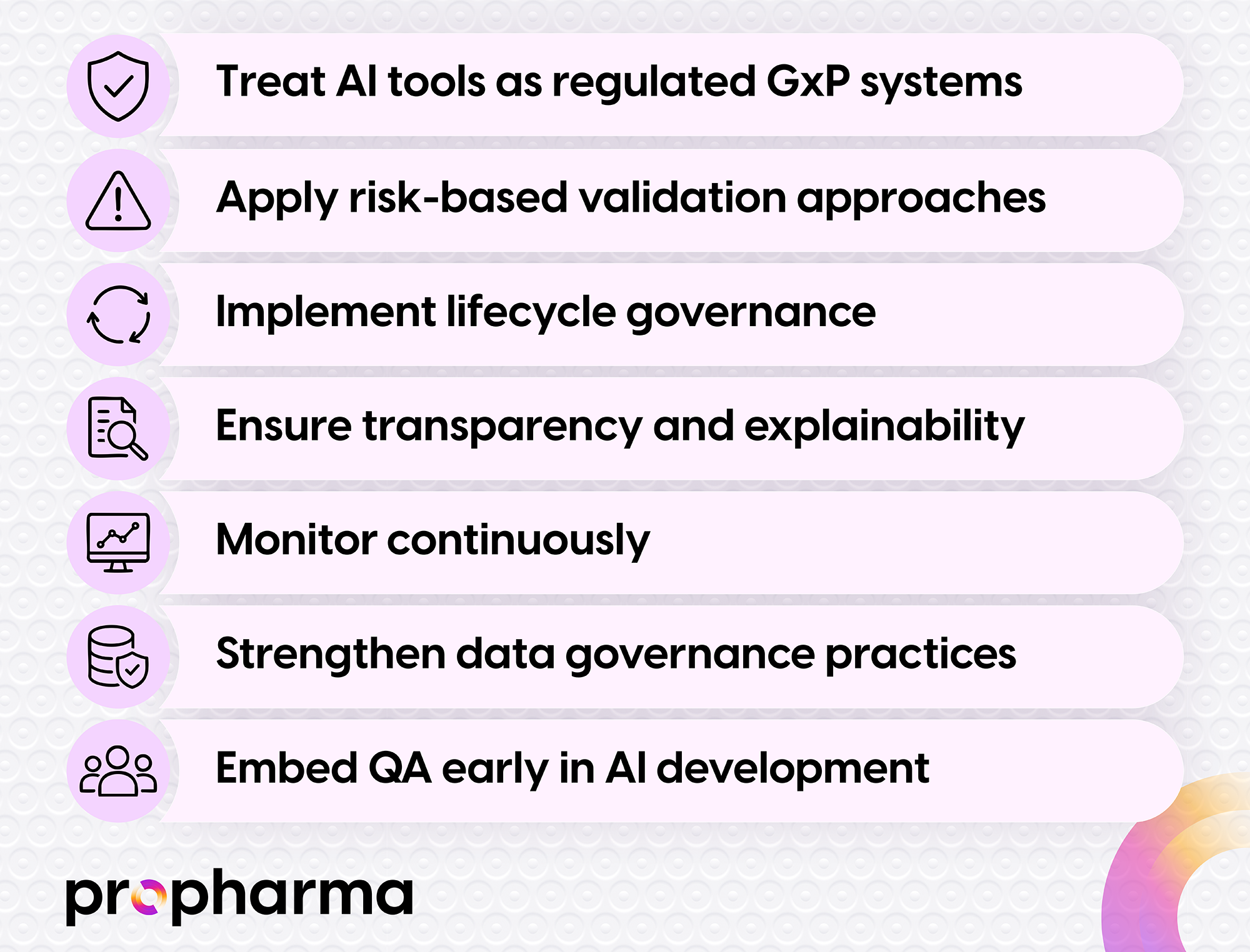 Treat AI tools as regulated GxP systems

Apply risk-based validation approaches

Implement lifecycle governance

Ensure transparency and explainability

Monitor continuously

Strengthen data governance practices

Embed QA early in AI development

propharma